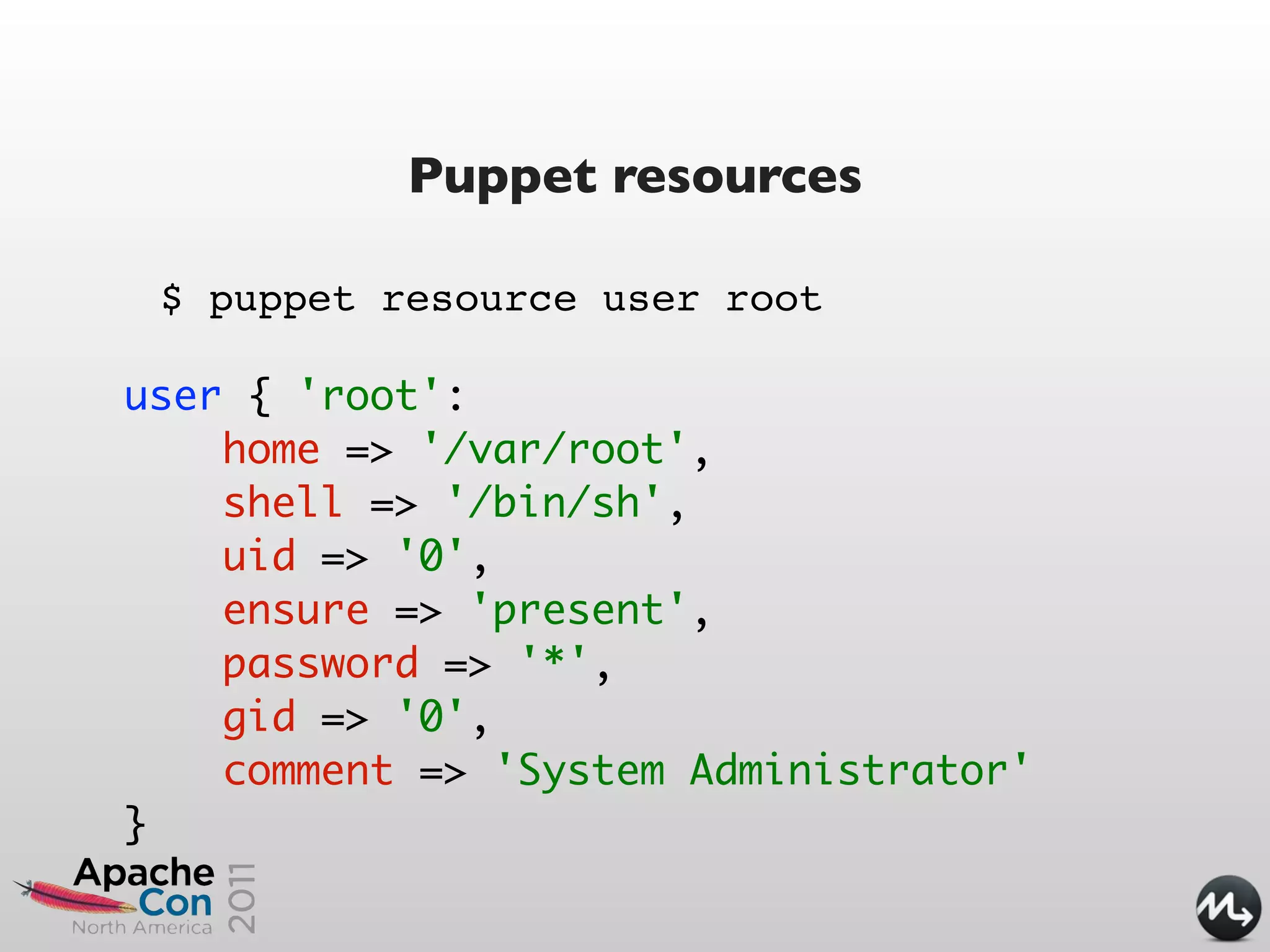 Puppet resources

$ puppet resource user root

user { 'root':
    home => '/var/root',
    shell => '/bin/sh',
    uid => '0',
    ensure => 'present',
    password => '*',
    gid => '0',
    comment => 'System Administrator'
}

Apache Con North America 2011